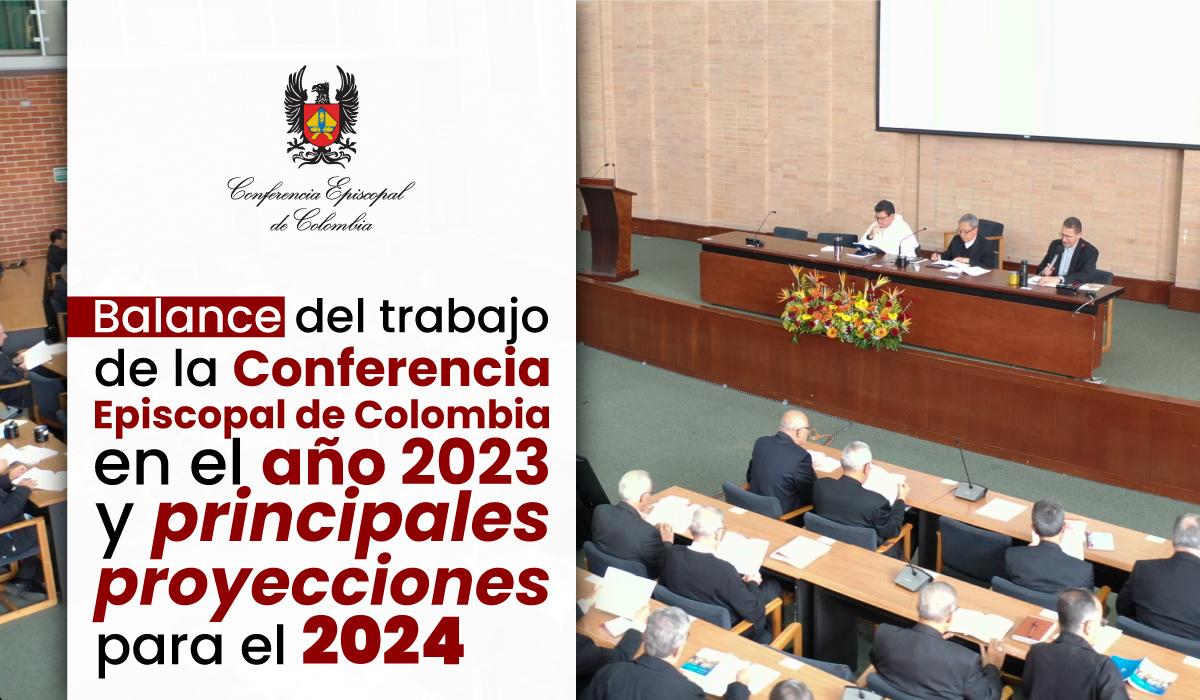 Conferencia Episcopal de Colombia

Balance del trabajo de la Conferencia Episcopal de Colombia en el año 2023 y principales proyecciones para el 2024